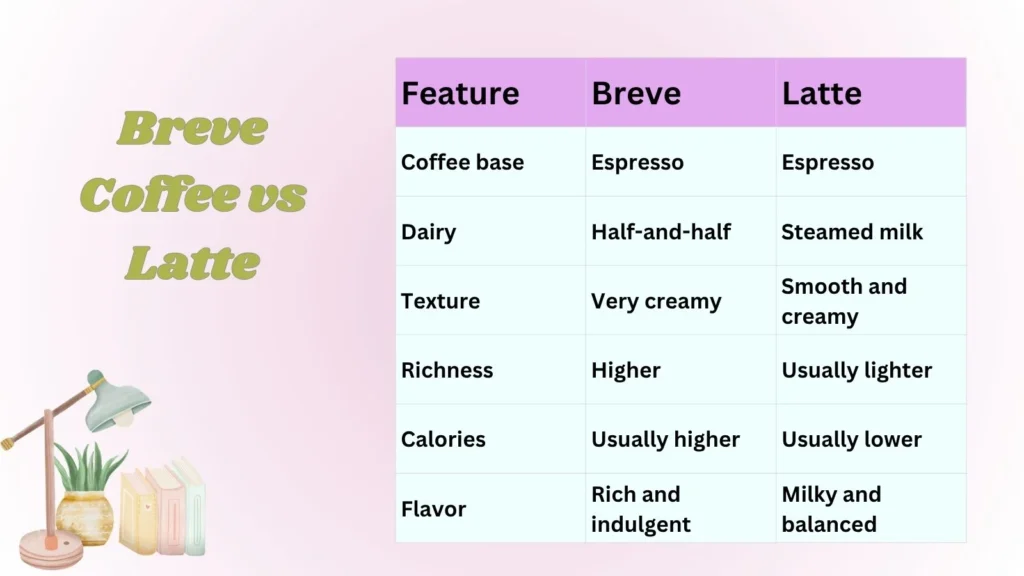 Breve Coffee vs Latte

| Feature | Breve | Latte |
|---|---|---|
| Coffee base | Espresso | Espresso |
| Dairy | Half-and-half | Steamed milk |
| Texture | Very creamy | Smooth and creamy |
| Richness | Higher | Usually lighter |
| Calories | Usually higher | Usually lower |
| Flavor | Rich and indulgent | Milky and balanced |